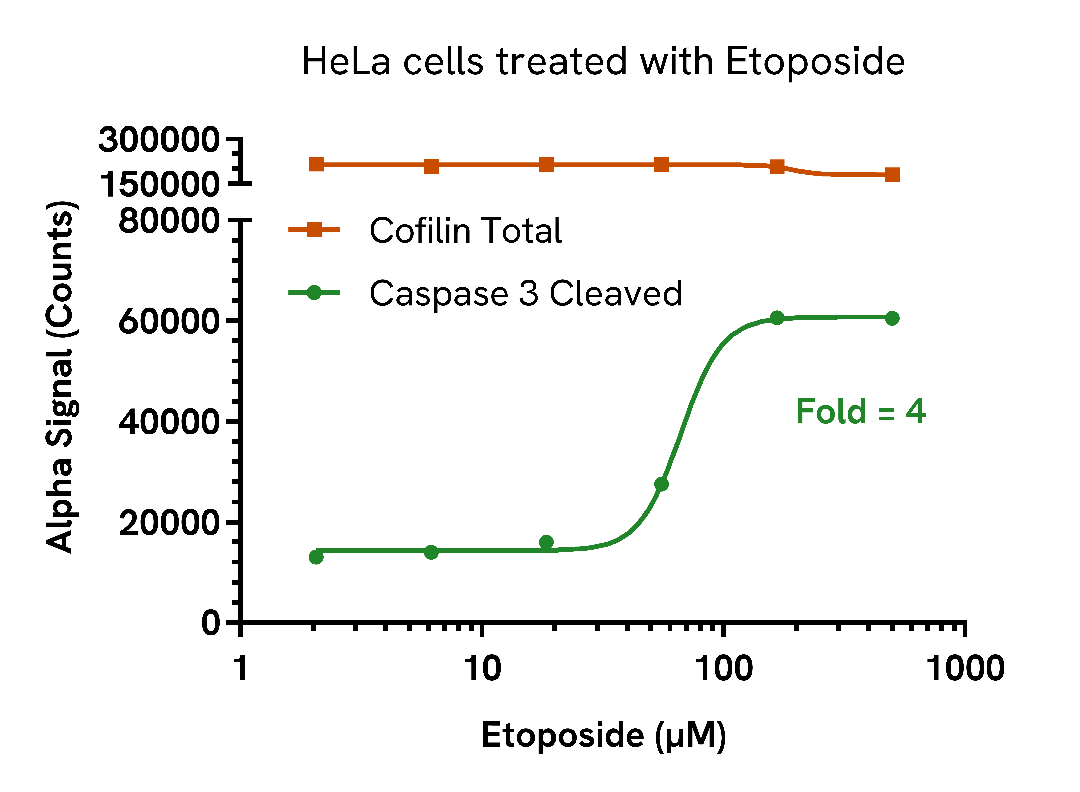 HeLa cells treated with Etoposide

300000
150000
80000
60000
40000
20000
0

Alpha Signal (Counts)

Cofilin Total
Caspase 3 Cleaved

Fold = 4

1
10
100
1000

Etoposide (μM)